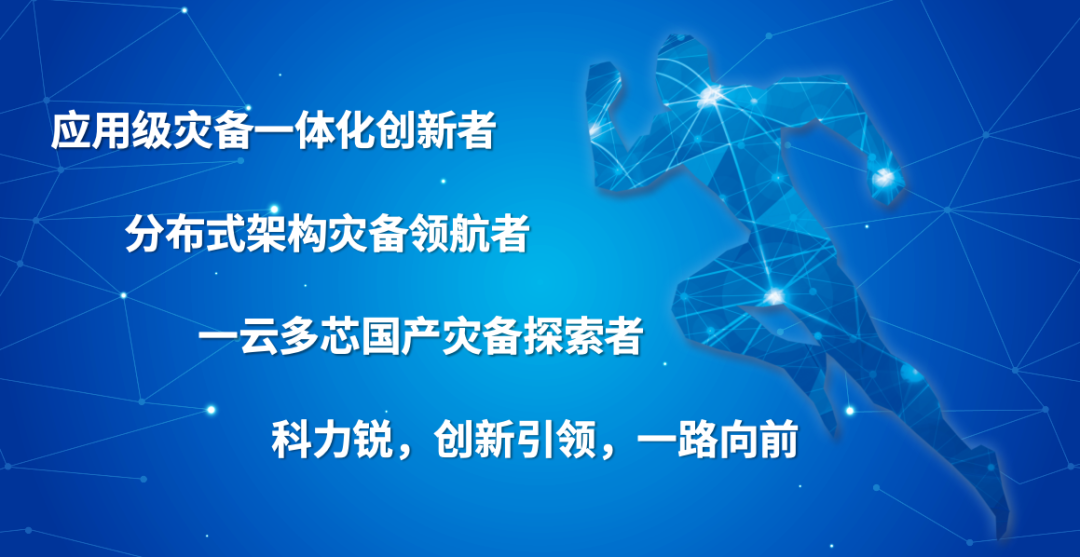 应用级灾备一体化创新者

分布式架构灾备领航者

一云多芯国产灾备探索者

科力锐，创新引领，一路向前